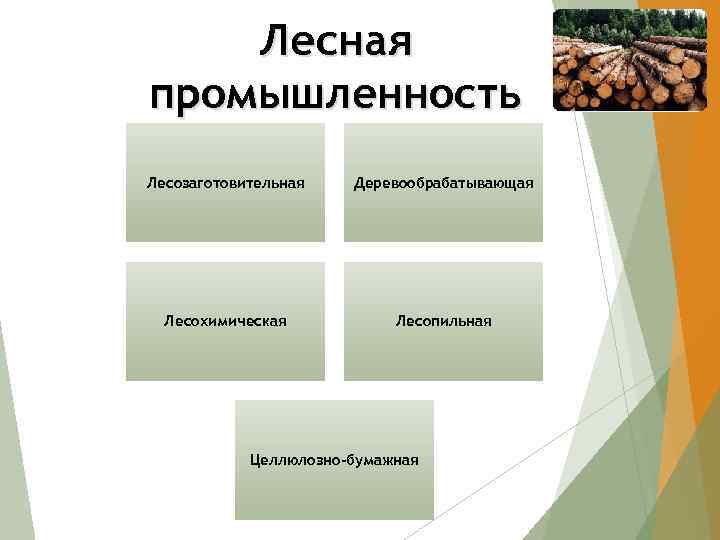 Лесная промышленность

Лесозаготовительная

Деревообрабатывающая

Лесохимическая

Лесопильная

Целлюлозно-бумажная